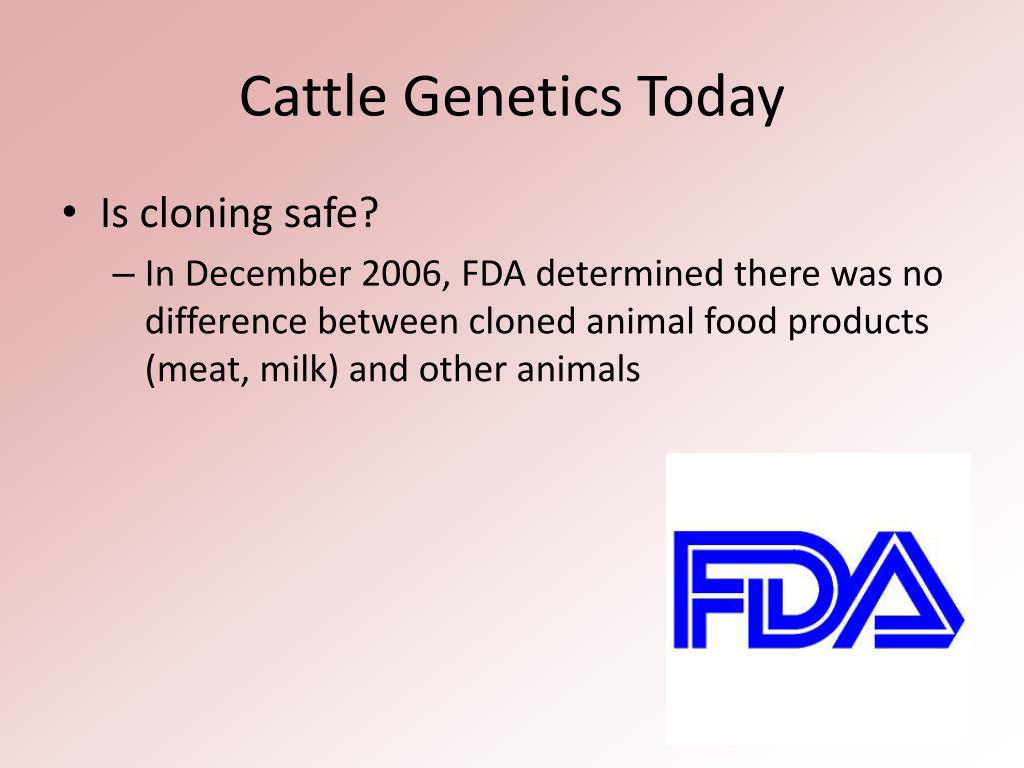 Cattle Genetics Today

• Is cloning safe?
– In December 2006, FDA determined there was no difference between cloned animal food products (meat, milk) and other animals

FDA